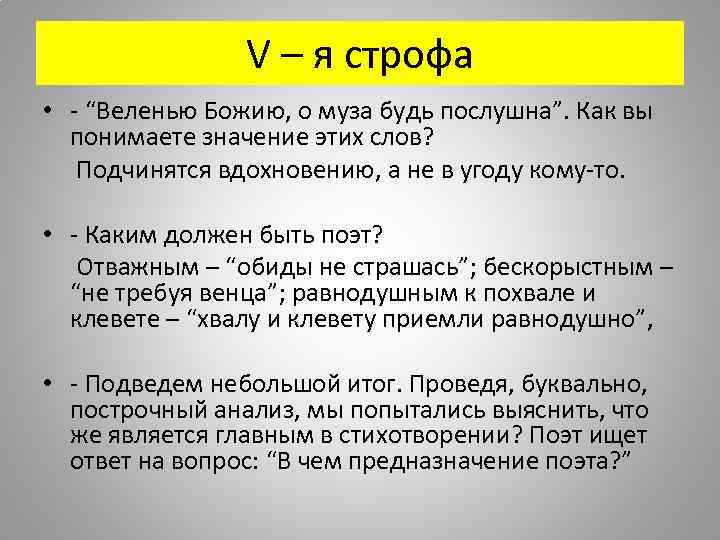 V – я строфа

• - “Веленью Божию, о муза будь послушна”. Как вы понимаете значение этих слов?

Подчинятся вдохновению, а не в угоду кому-то.

• - Каким должен быть поэт?

Отважным – “обиды не страшась”; бескорыстным – “не требуя венца”; равнодушным к похвале и клевете – “хвалу и клевету приемли равнодушно”,

• - Подведем небольшой итог. Проведя, буквально, построчный анализ, мы попытались выяснить, что же является главным в стихотворении? Поэт ищет ответ на вопрос: “В чем предназначение поэта?”